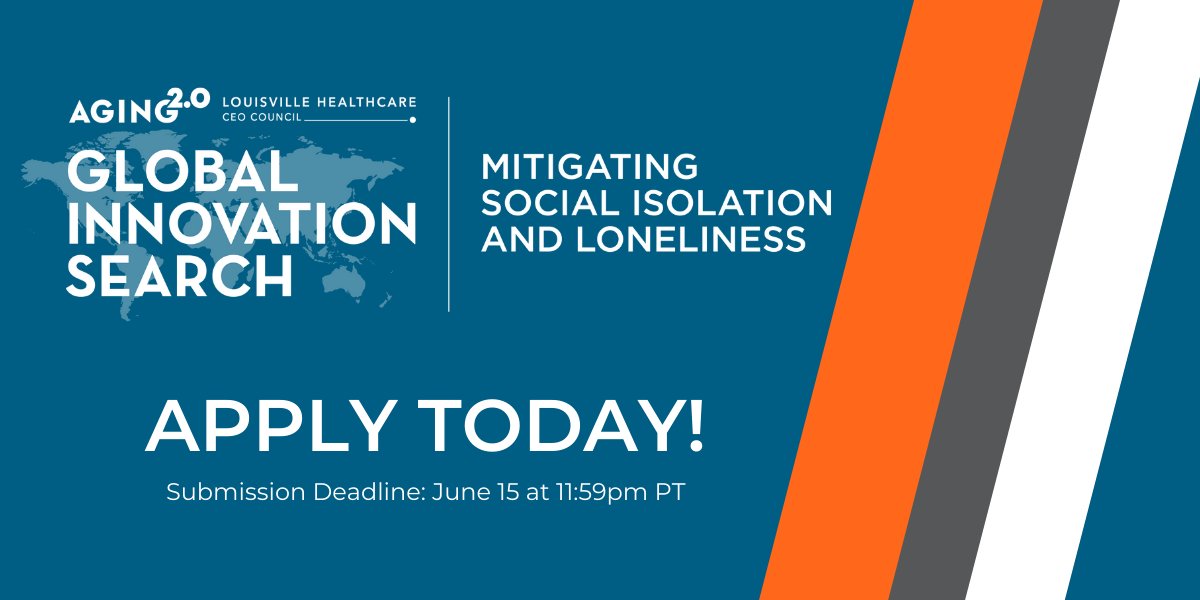 AGING2.0 LOUISVILLE HEALTHCARE CEO COUNCIL

GLOBAL INNOVATION SEARCH

MITIGATING SOCIAL ISOLATION AND LONELINESS

APPLY TODAY!

Submission Deadline: June 15 at 11:59pm PT